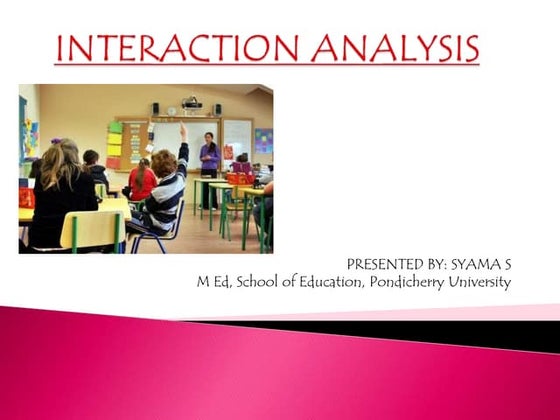 INTERACTION ANALYSIS

PRESENTED BY: SYAMA S
M Ed, School of Education, Pondicherry University